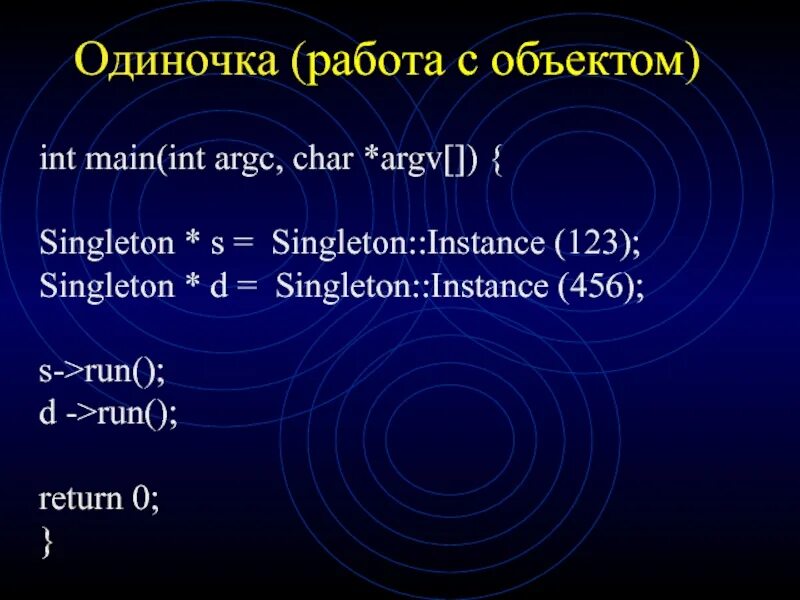 Одиночка (работа с объектом)

int main(int argc, char *argv[]) {

Singleton * s = Singleton::Instance (123);
Singleton * d = Singleton::Instance (456);

s->run();
d ->run();

return 0;
}